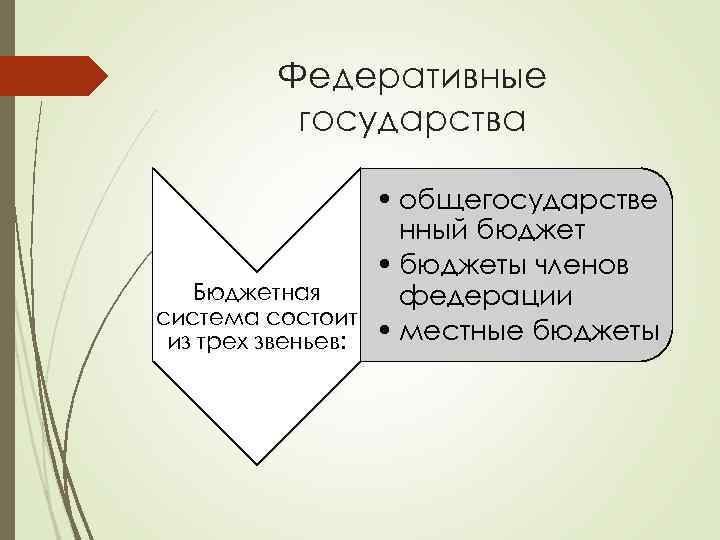 Федеративные государства

Бюджетная система состоит из трех звеньев:

• общегосударственный бюджет
• бюджеты членов федерации
• местные бюджеты